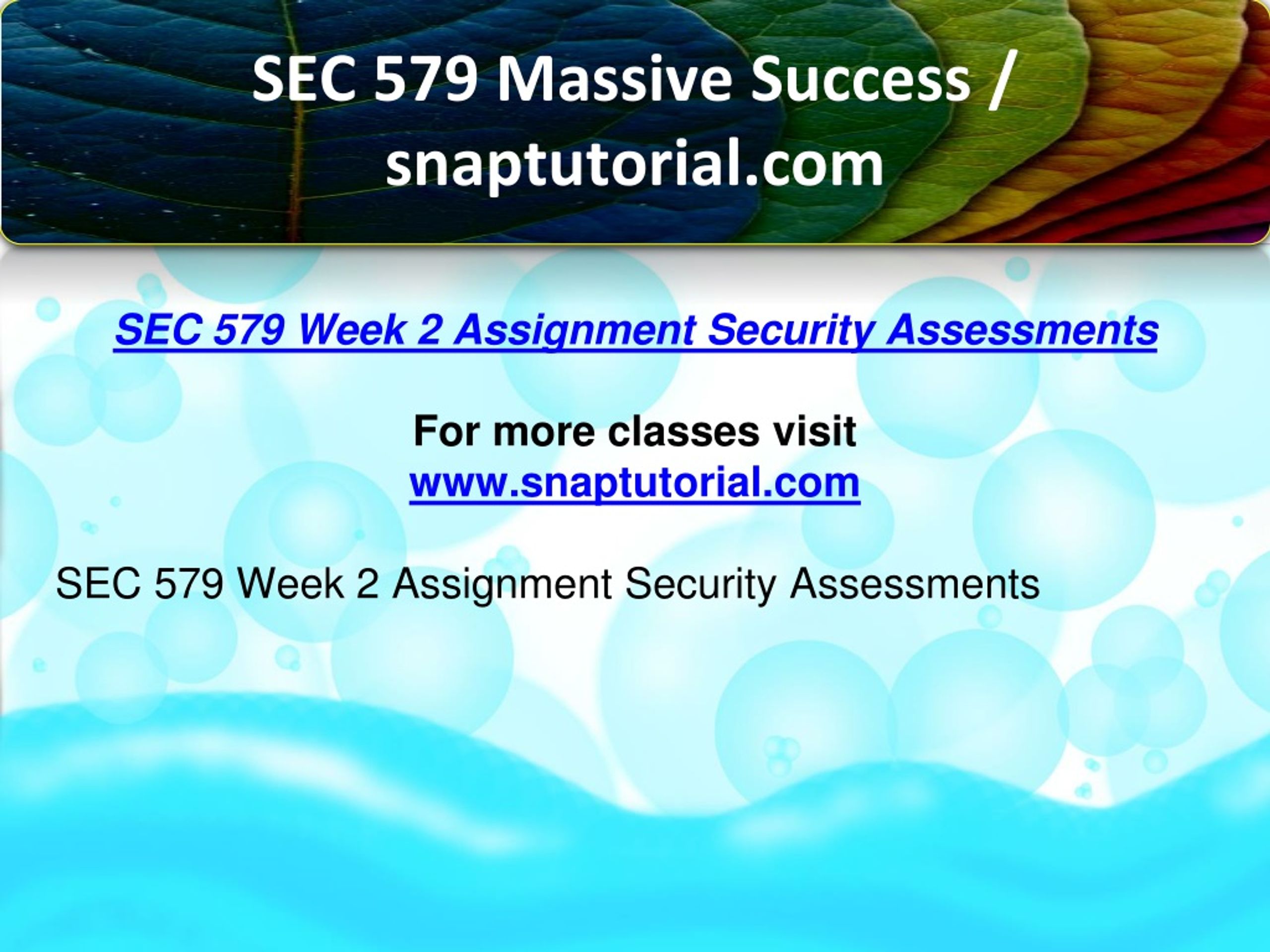 SEC 579 Massive Success / snaptutorial.com

SEC 579 Week 2 Assignment Security Assessments

For more classes visit
www.snaptutorial.com

SEC 579 Week 2 Assignment Security Assessments